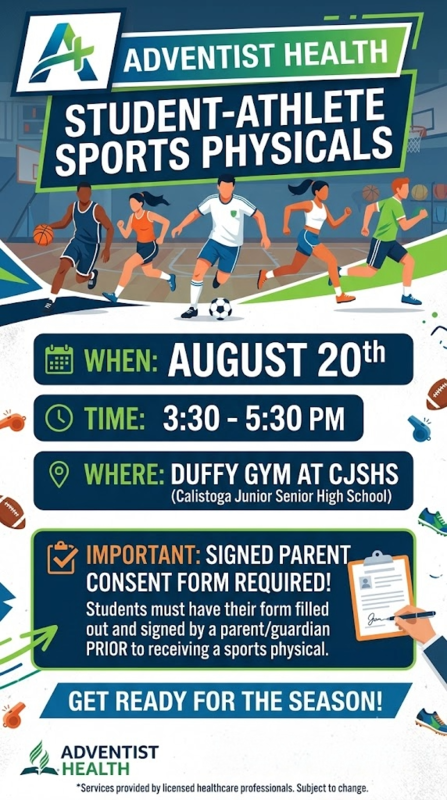 ADVENTIST HEALTH

STUDENT-ATHLETE SPORTS PHYSICALS

WHEN: AUGUST 20th

TIME: 3:30 - 5:30 PM

WHERE: DUFFY GYM AT CJSHS
(Calistoga Junior Senior High School)

IMPORTANT: SIGNED PARENT CONSENT FORM REQUIRED!
Students must have their form filled out and signed by a parent/guardian PRIOR to receiving a sports physical.

GET READY FOR THE SEASON!

ADVENTIST HEALTH

*Services provided by licensed healthcare professionals. Subject to change.